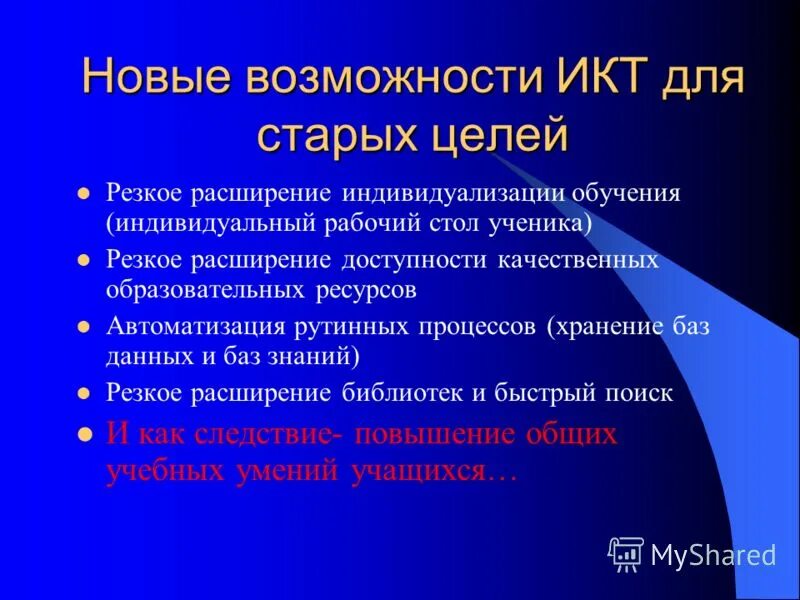 Новые возможности ИКТ для старых целей

- Резкое расширение индивидуализации обучения (индивидуальный рабочий стол ученика)
- Резкое расширение доступности качественных образовательных ресурсов
- Автоматизация рутинных процессов (хранение баз данных и баз знаний)
- Резкое расширение библиотек и быстрый поиск
- И как следствие- повышение общих учебных умений учащихся…

MyShared